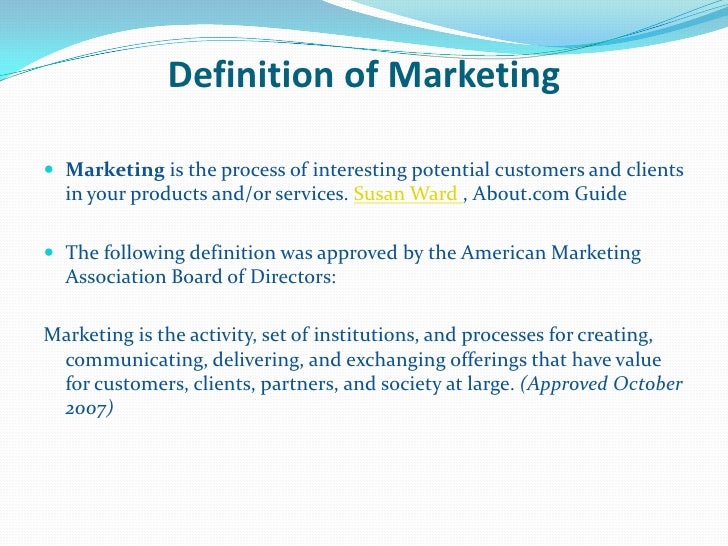 Definition of Marketing

Marketing is the process of interesting potential customers and clients in your products and/or services. Susan Ward , About.com Guide

The following definition was approved by the American Marketing Association Board of Directors:

Marketing is the activity, set of institutions, and processes for creating, communicating, delivering, and exchanging offerings that have value for customers, clients, partners, and society at large. (Approved October 2007)